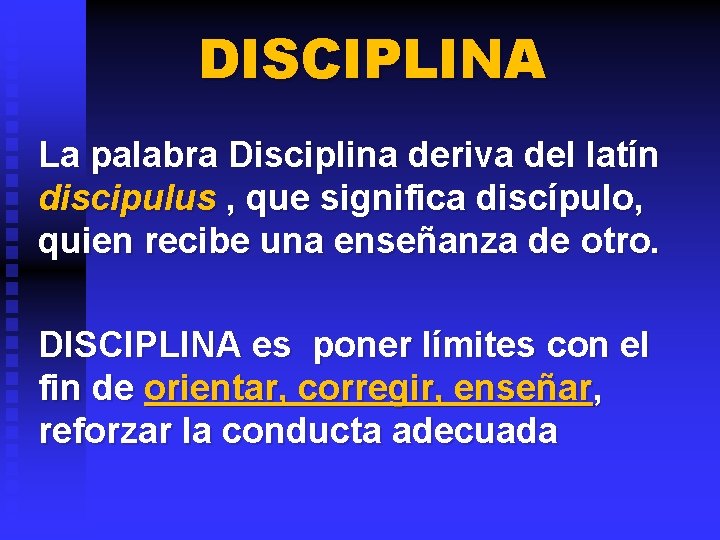 DISCIPLINA

La palabra Disciplina deriva del latín discipulus , que significa discípulo, quien recibe una enseñanza de otro.

DISCIPLINA es poner límites con el fin de orientar, corregir, enseñar, reforzar la conducta adecuada